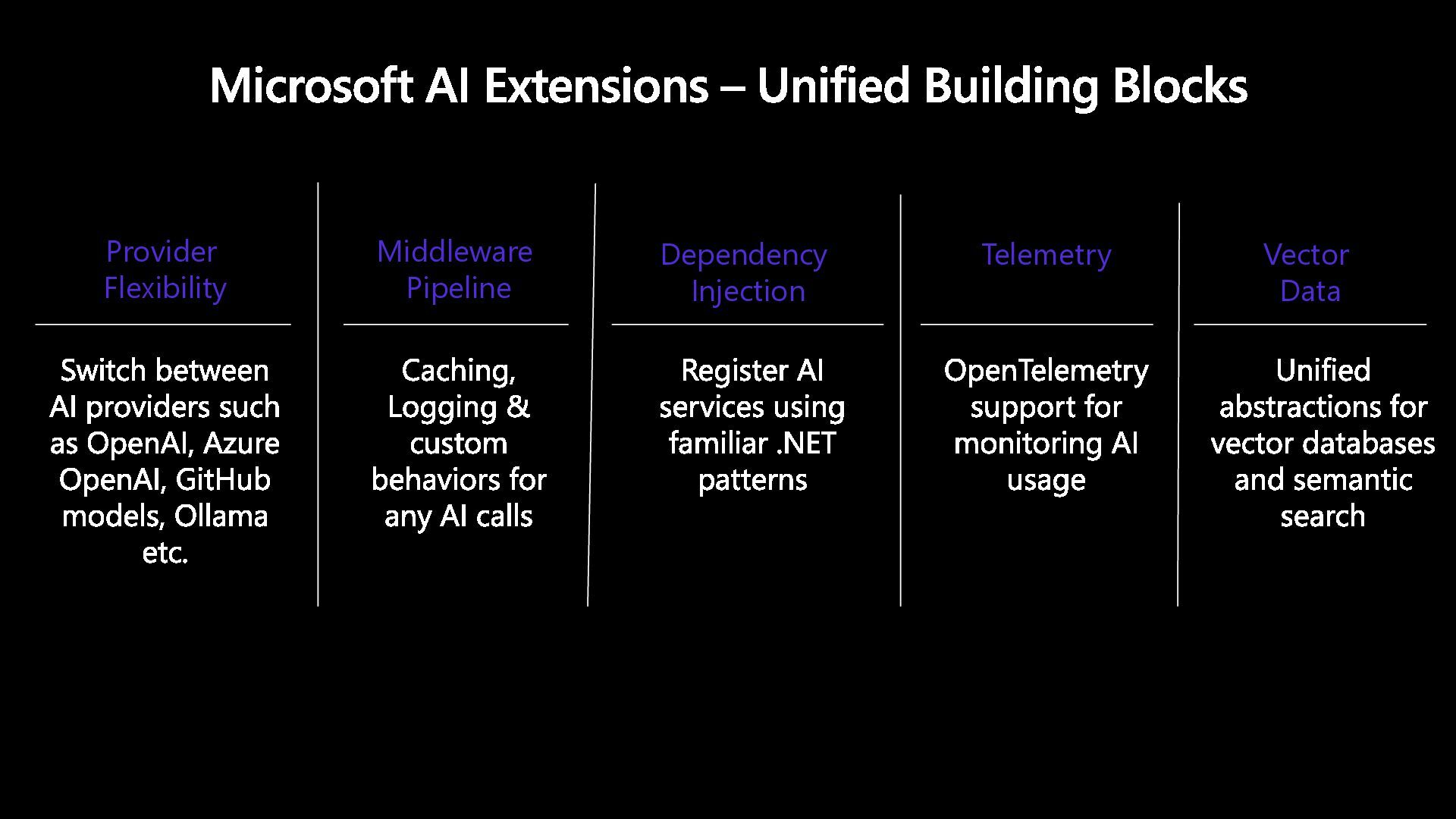 Microsoft AI Extensions – Unified Building Blocks

Provider Flexibility

Switch between AI providers such as OpenAI, Azure OpenAI, GitHub models, Ollama etc.

Middleware Pipeline

Caching, Logging & custom behaviors for any AI calls

Dependency Injection

Register AI services using familiar .NET patterns

Telemetry

OpenTelemetry support for monitoring AI usage

Vector Data

Unified abstractions for vector databases and semantic search